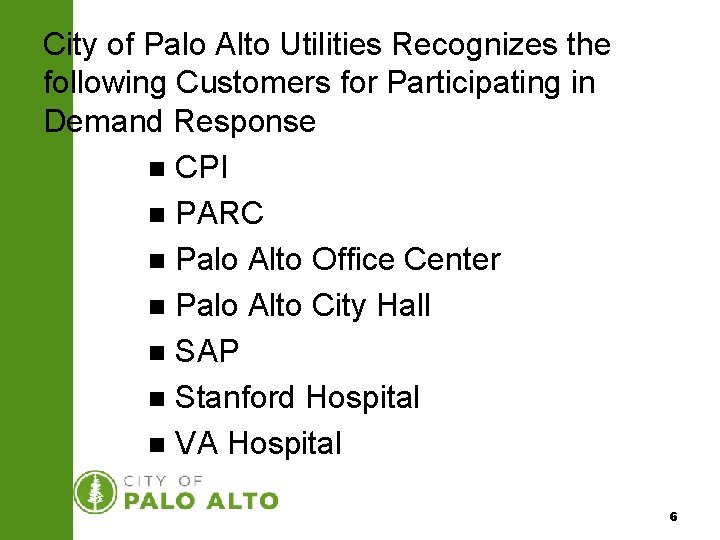 City of Palo Alto Utilities Recognizes the following Customers for Participating in Demand Response

- CPI
- PARC
- Palo Alto Office Center
- Palo Alto City Hall
- SAP
- Stanford Hospital
- VA Hospital

CITY OF
PALO ALTO

6